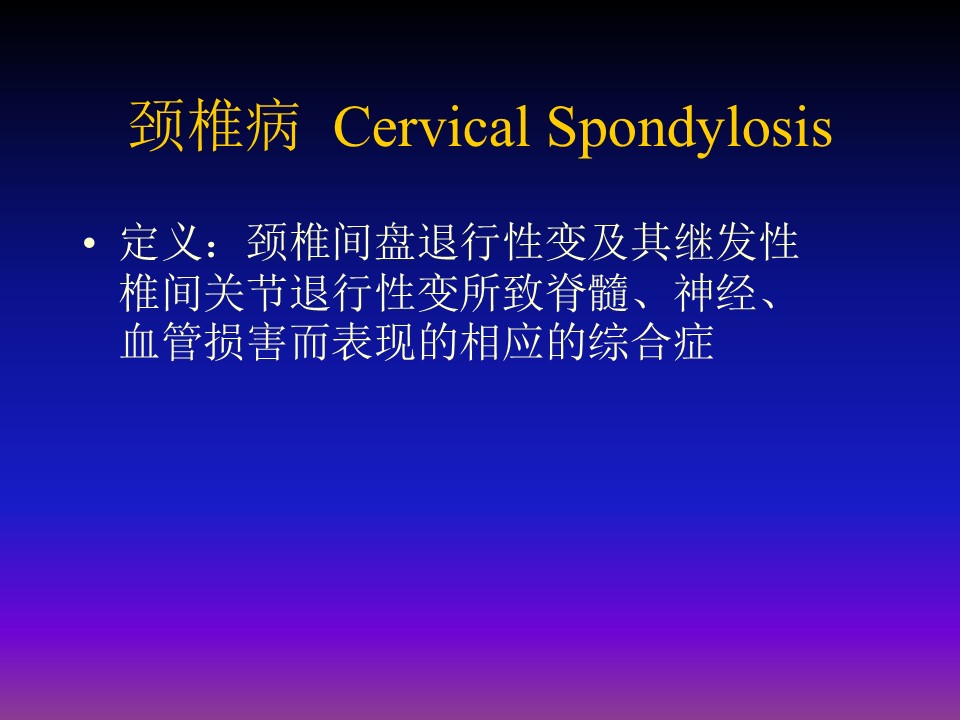 颈椎病 Cervical Spondylosis

• 定义：颈椎间盘退行性变及其继发性椎间关节退行性变所致脊髓、神经、血管损害而表现的相应的综合症